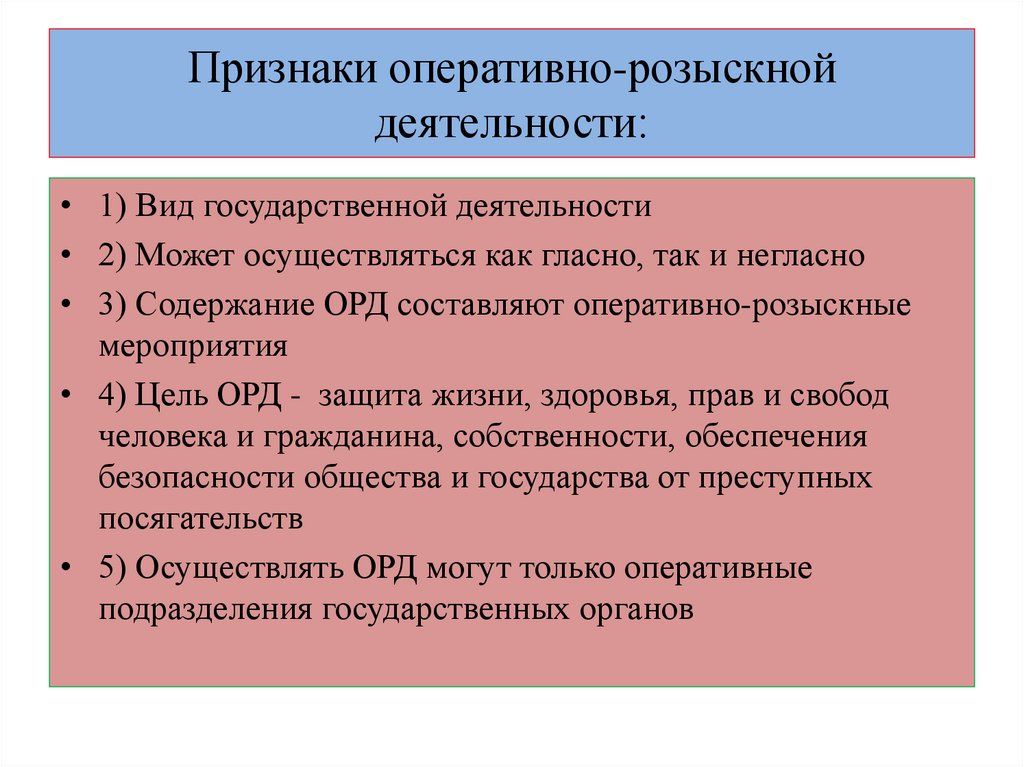 Признаки оперативно-розыскной деятельности:

• 1) Вид государственной деятельности
• 2) Может осуществляться как гласно, так и негласно
• 3) Содержание ОРД составляют оперативно-розыскные мероприятия
• 4) Цель ОРД - защита жизни, здоровья, прав и свобод человека и гражданина, собственности, обеспечения безопасности общества и государства от преступных посягательств
• 5) Осуществлять ОРД могут только оперативные подразделения государственных органов